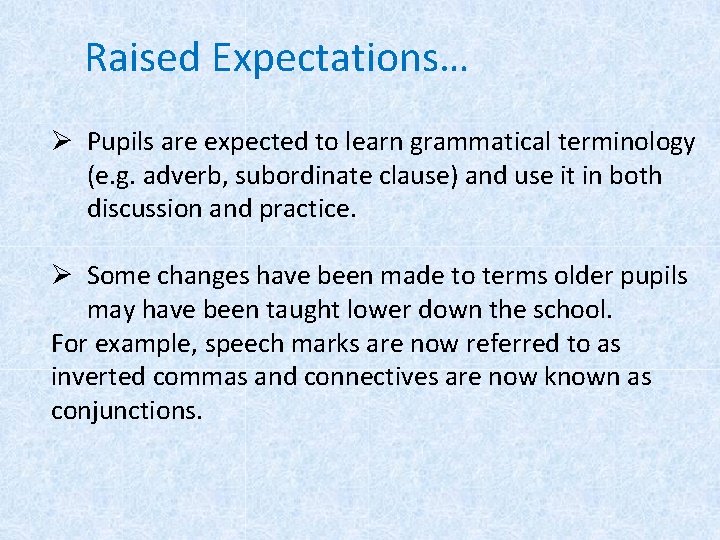 Raised Expectations…

➢ Pupils are expected to learn grammatical terminology (e.g. adverb, subordinate clause) and use it in both discussion and practice.

➢ Some changes have been made to terms older pupils may have been taught lower down the school.
For example, speech marks are now referred to as inverted commas and connectives are now known as conjunctions.